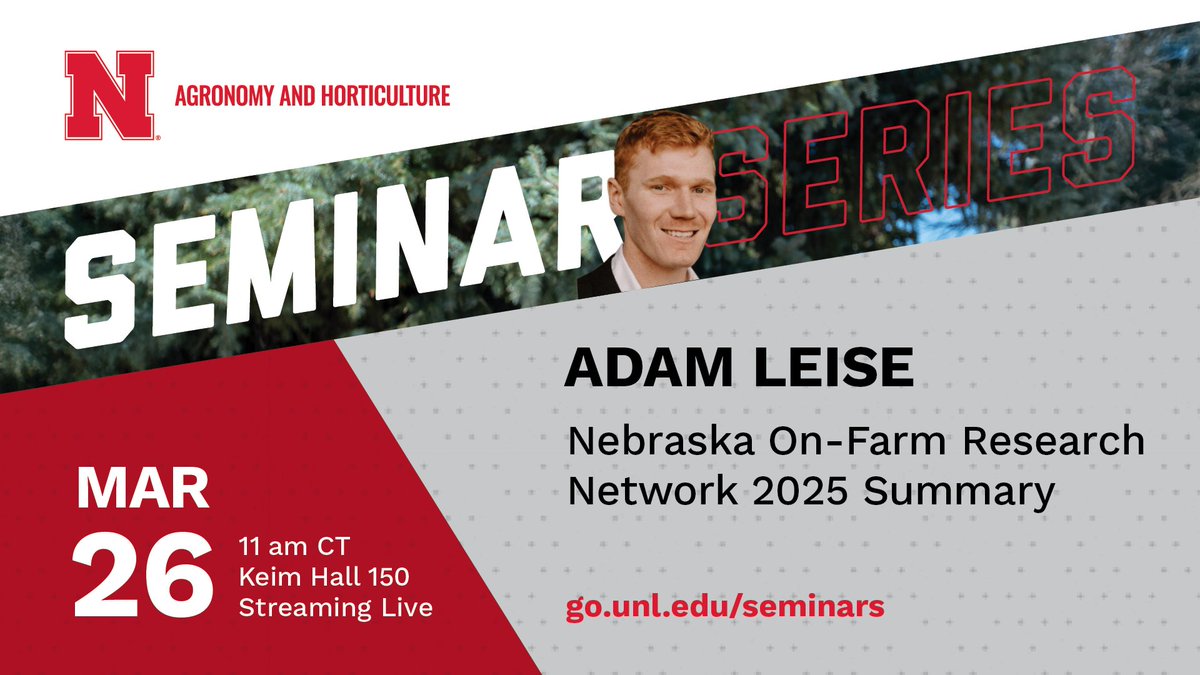 N
AGRONOMY AND HORTICULTURE

SEMINAR SERIES

ADAM LEISE

Nebraska On-Farm Research Network 2025 Summary

MAR
26
11 am CT
Keim Hall 150
Streaming Live

go.unl.edu/seminars